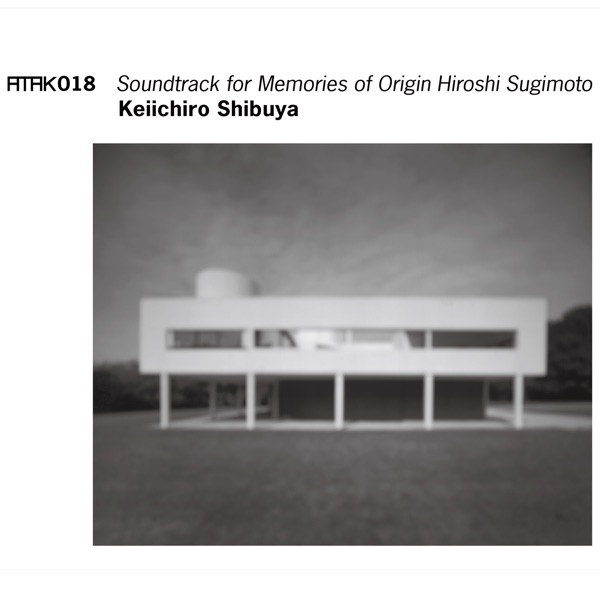 ATAK018 Soundtrack for Memories of Origin Hiroshi Sugimoto
Keiichiro Shibuya